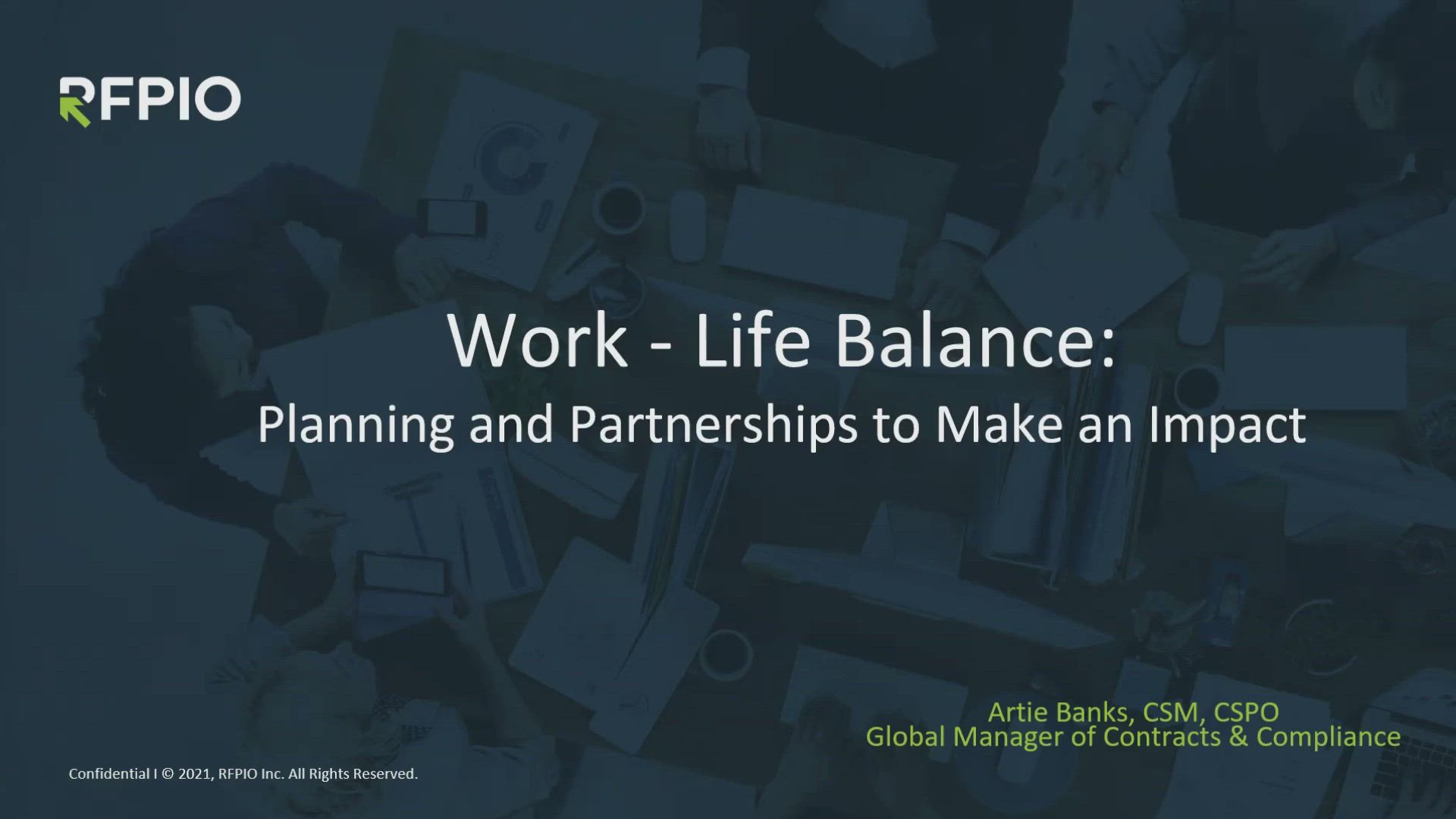 RFPIO

Work - Life Balance:
Planning and Partnerships to Make an Impact

Artie Banks, CSM, CSPO
Global Manager of Contracts & Compliance

Confidential I © 2021, RFPIO Inc. All Rights Reserved.